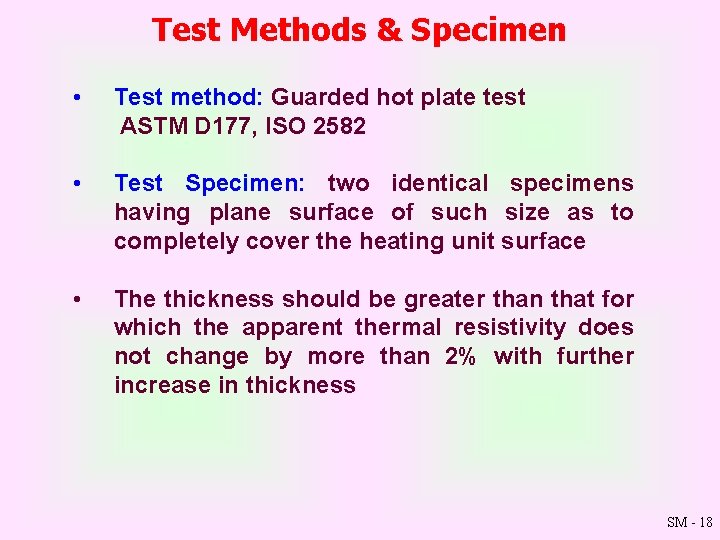 Test Methods & Specimen

• Test method: Guarded hot plate test
ASTM D177, ISO 2582

• Test Specimen: two identical specimens having plane surface of such size as to completely cover the heating unit surface

• The thickness should be greater than that for which the apparent thermal resistivity does not change by more than 2% with further increase in thickness

SM - 18